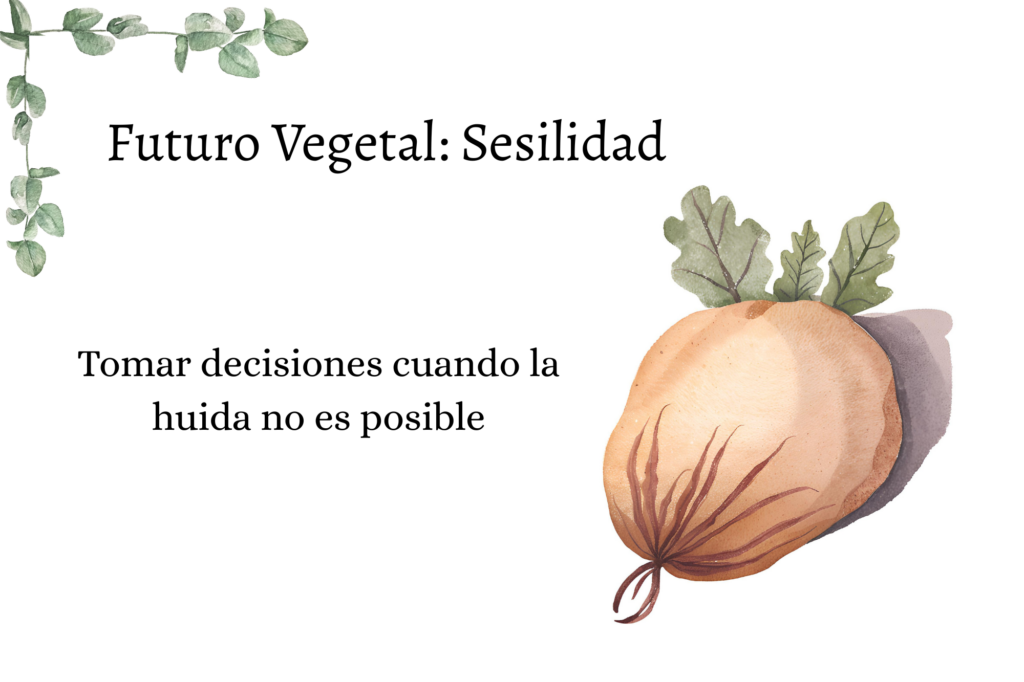 Futuro Vegetal: Sesilidad

Tomar decisiones cuando la huida no es posible